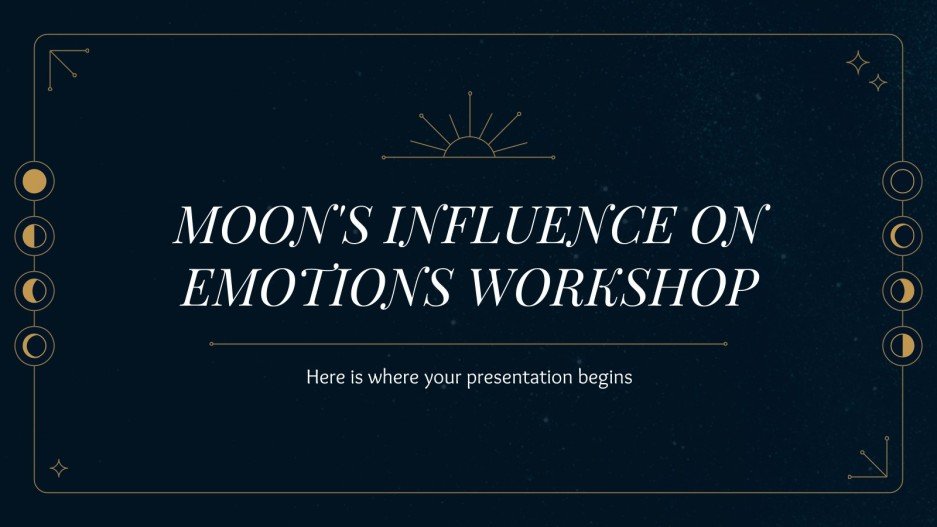 MOON'S INFLUENCE ON EMOTIONS WORKSHOP

Here is where your presentation begins